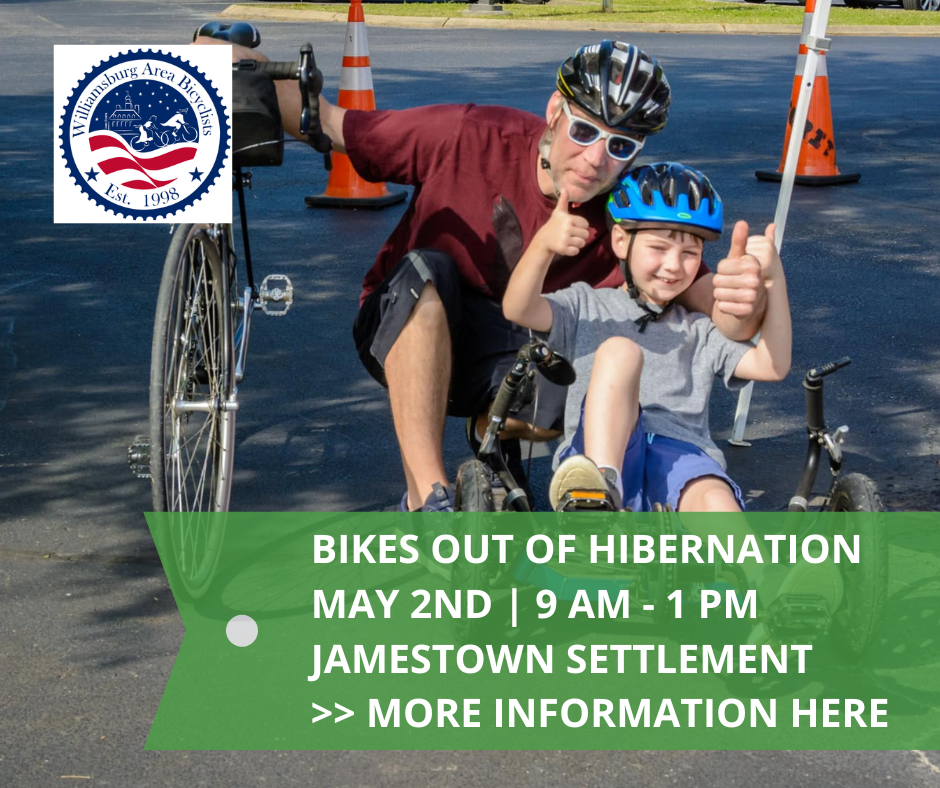 Williamsburg Area Bicyclists
Est. 1998

BIKES OUT OF HIBERNATION
MAY 2ND | 9 AM - 1 PM
JAMESTOWN SETTLEMENT
>> MORE INFORMATION HERE